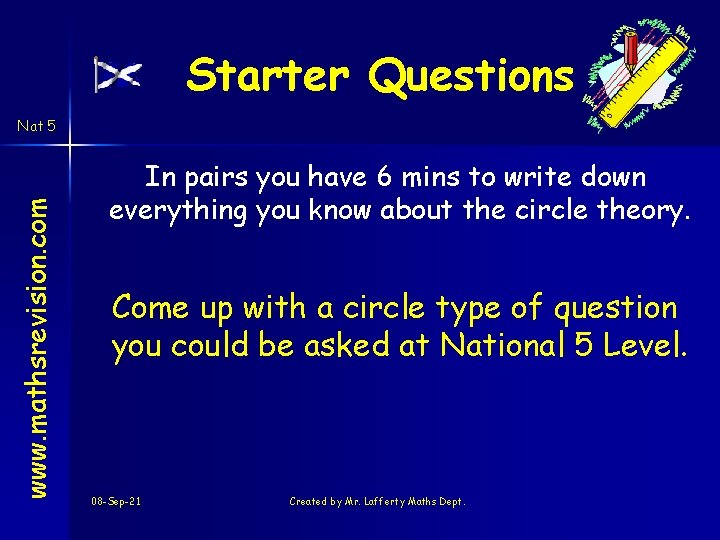 Starter Questions

Nat 5

www.mathsrevision.com

In pairs you have 6 mins to write down everything you know about the circle theory.

Come up with a circle type of question you could be asked at National 5 Level.

08-Sep-21

Created by Mr. Lafferty Maths Dept.